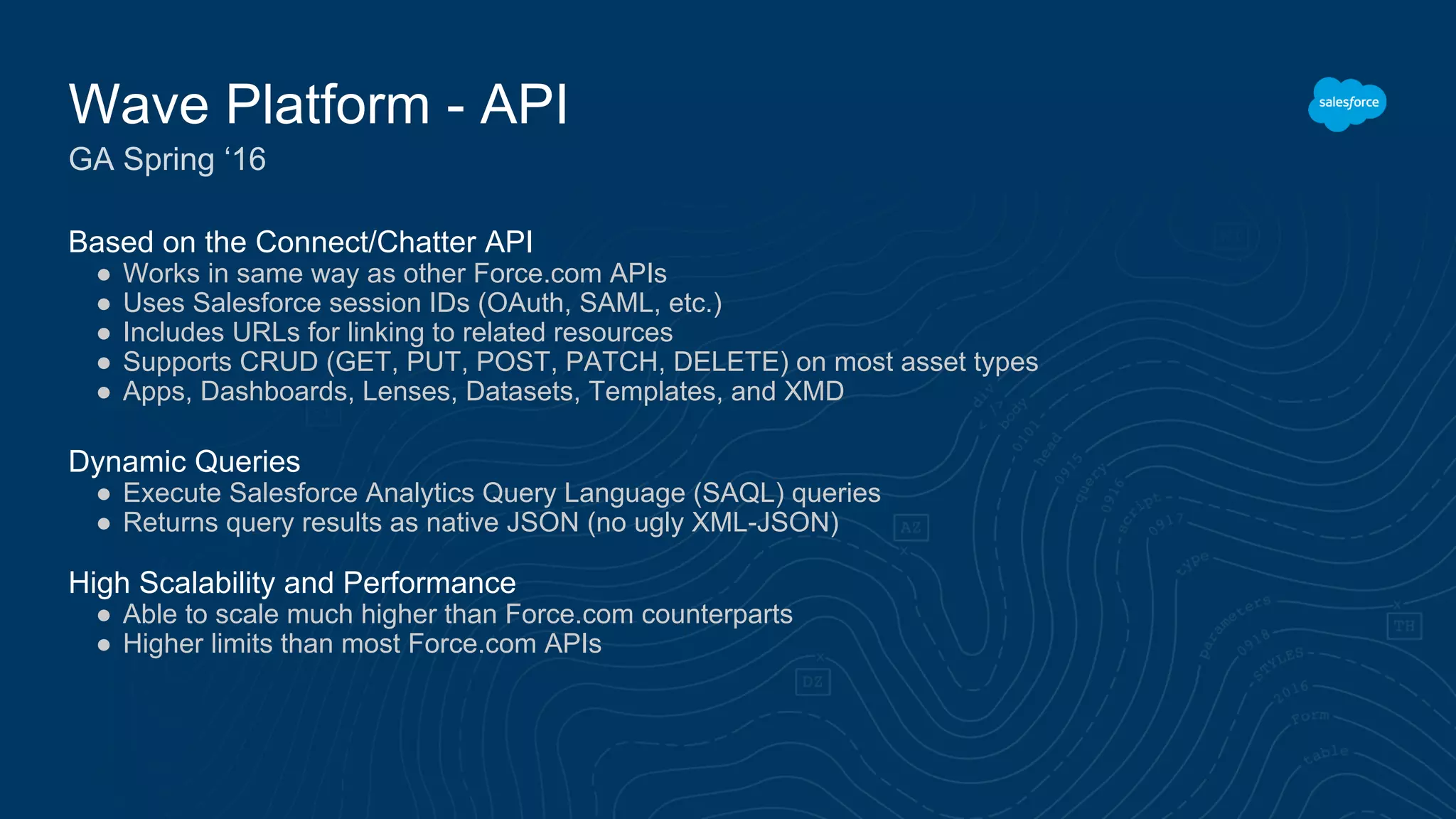 Wave Platform - API
GA Spring ‘16

salesforce

Based on the Connect/Chatter API
● Works in same way as other Force.com APIs
● Uses Salesforce session IDs (OAuth, SAML, etc.)
● Includes URLs for linking to related resources
● Supports CRUD (GET, PUT, POST, PATCH, DELETE) on most asset types
● Apps, Dashboards, Lenses, Datasets, Templates, and XMD

Dynamic Queries
● Execute Salesforce Analytics Query Language (SAQL) queries
● Returns query results as native JSON (no ugly XML-JSON)

High Scalability and Performance
● Able to scale much higher than Force.com counterparts
● Higher limits than most Force.com APIs